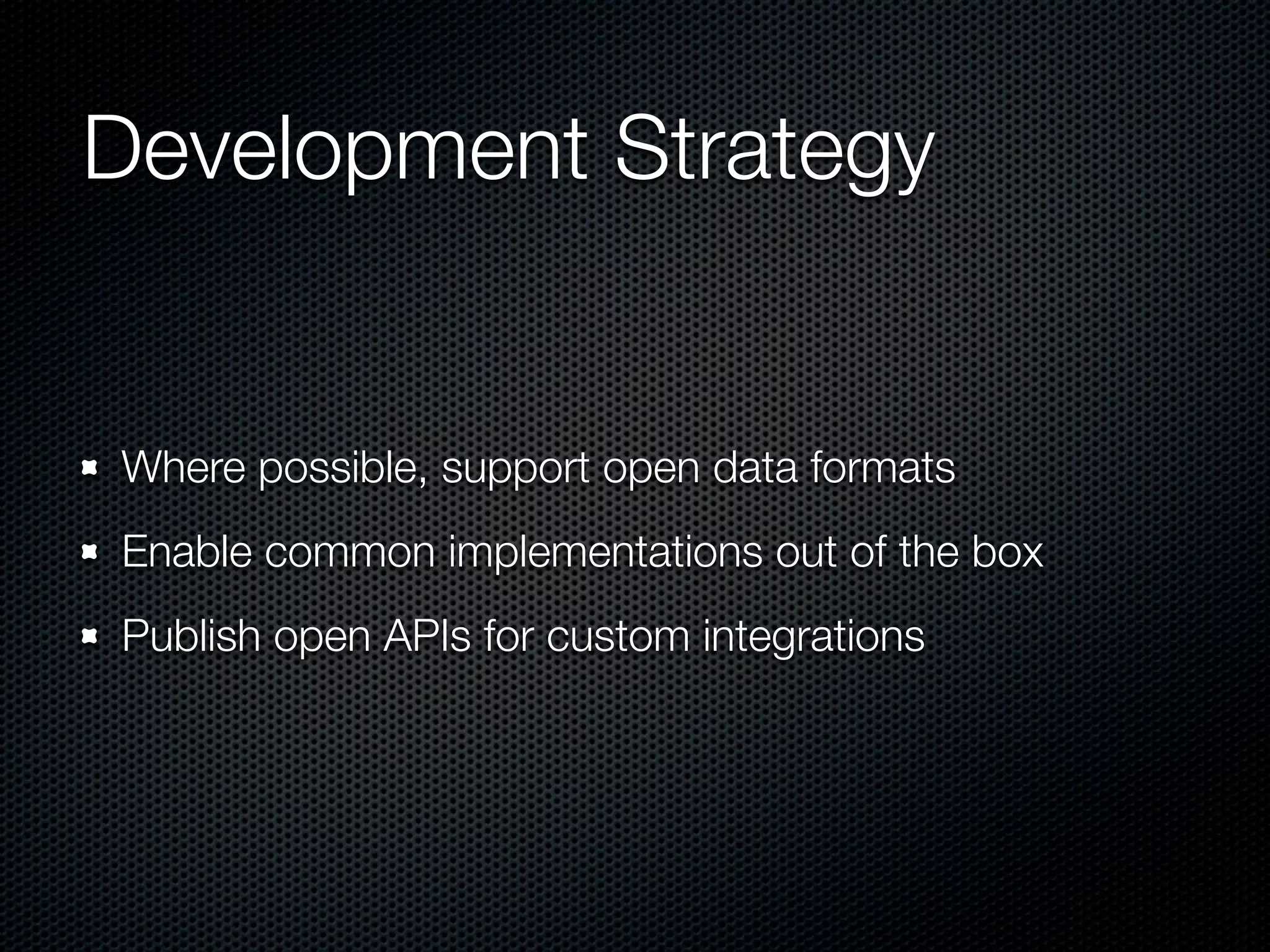 Development Strategy

- Where possible, support open data formats
- Enable common implementations out of the box
- Publish open APIs for custom integrations